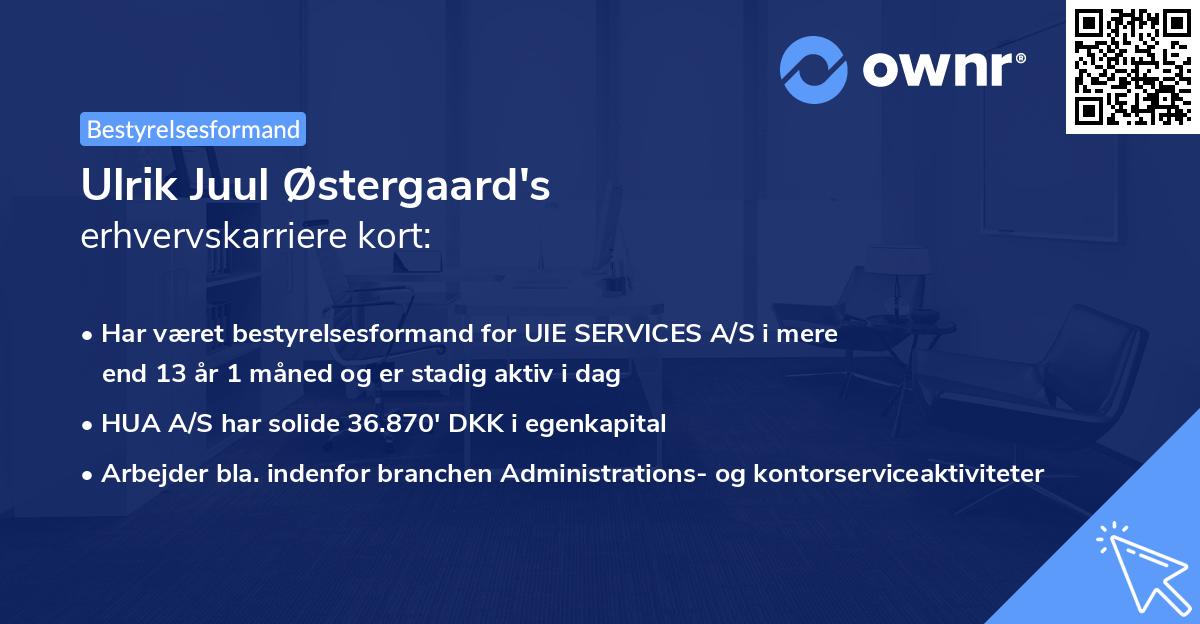 ownr®

Bestyrelsesformand

Ulrik Juul Østergaard's
erhvervskarriere kort:

• Har været bestyrelsesformand for UIE SERVICES A/S i mere end 13 år 1 måned og er stadig aktiv i dag
• HUA A/S har solide 36.870' DKK i egenkapital
• Arbejder bla. indenfor branchen Administrations- og kontorserviceaktiviteter